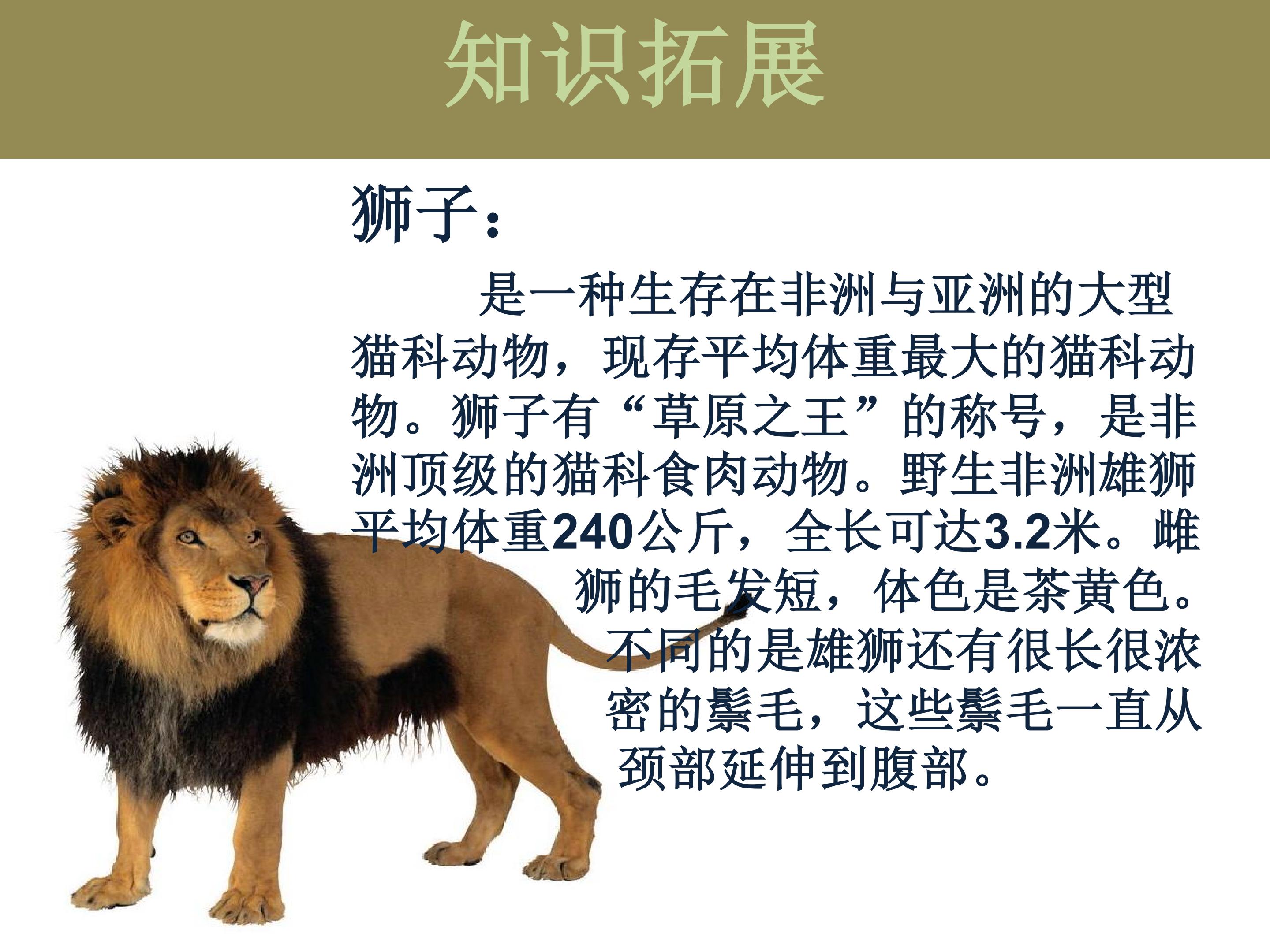 知识拓展

狮子：

是一种生存在非洲与亚洲的大型猫科动物，现存平均体重最大的猫科动物。狮子有“草原之王”的称号，是非洲顶级的猫科食肉动物。野生非洲雄狮平均体重240公斤，全长可达3.2米。雌狮的毛发短，体色是茶黄色。不同的是雄狮还有很长很浓密的鬃毛，这些鬃毛一直从颈部延伸到腹部。